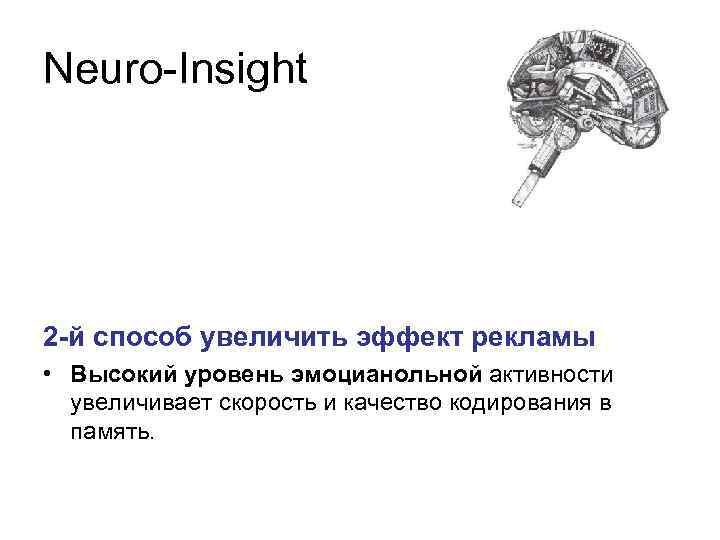 Neuro-Insight

2-й способ увеличить эффект рекламы

• Высокий уровень эмоцианольной активности увеличивает скорость и качество кодирования в память.